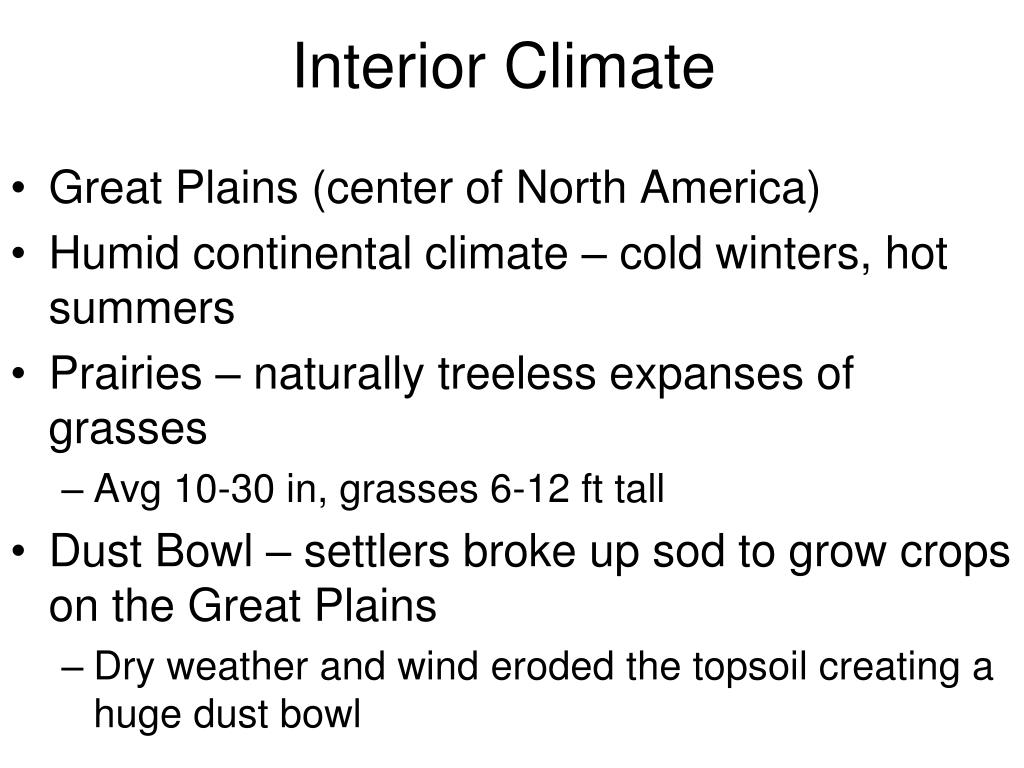 Interior Climate

• Great Plains (center of North America)
• Humid continental climate – cold winters, hot summers
• Prairies – naturally treeless expanses of grasses
– Avg 10-30 in, grasses 6-12 ft tall
• Dust Bowl – settlers broke up sod to grow crops on the Great Plains
– Dry weather and wind eroded the topsoil creating a huge dust bowl